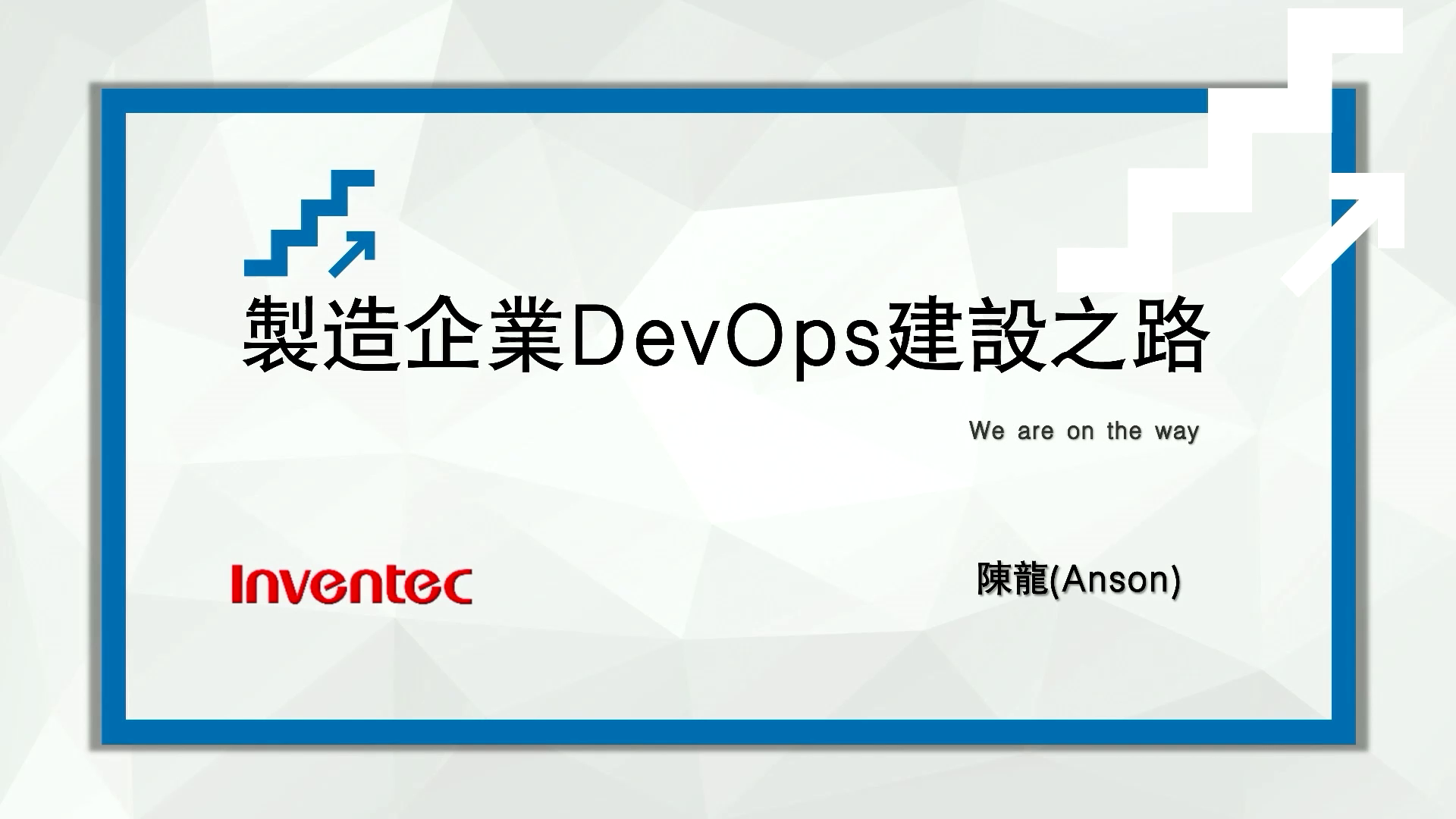 製造企業DevOps建設之路

We are on the way

Inventec

陳龍(Anson)